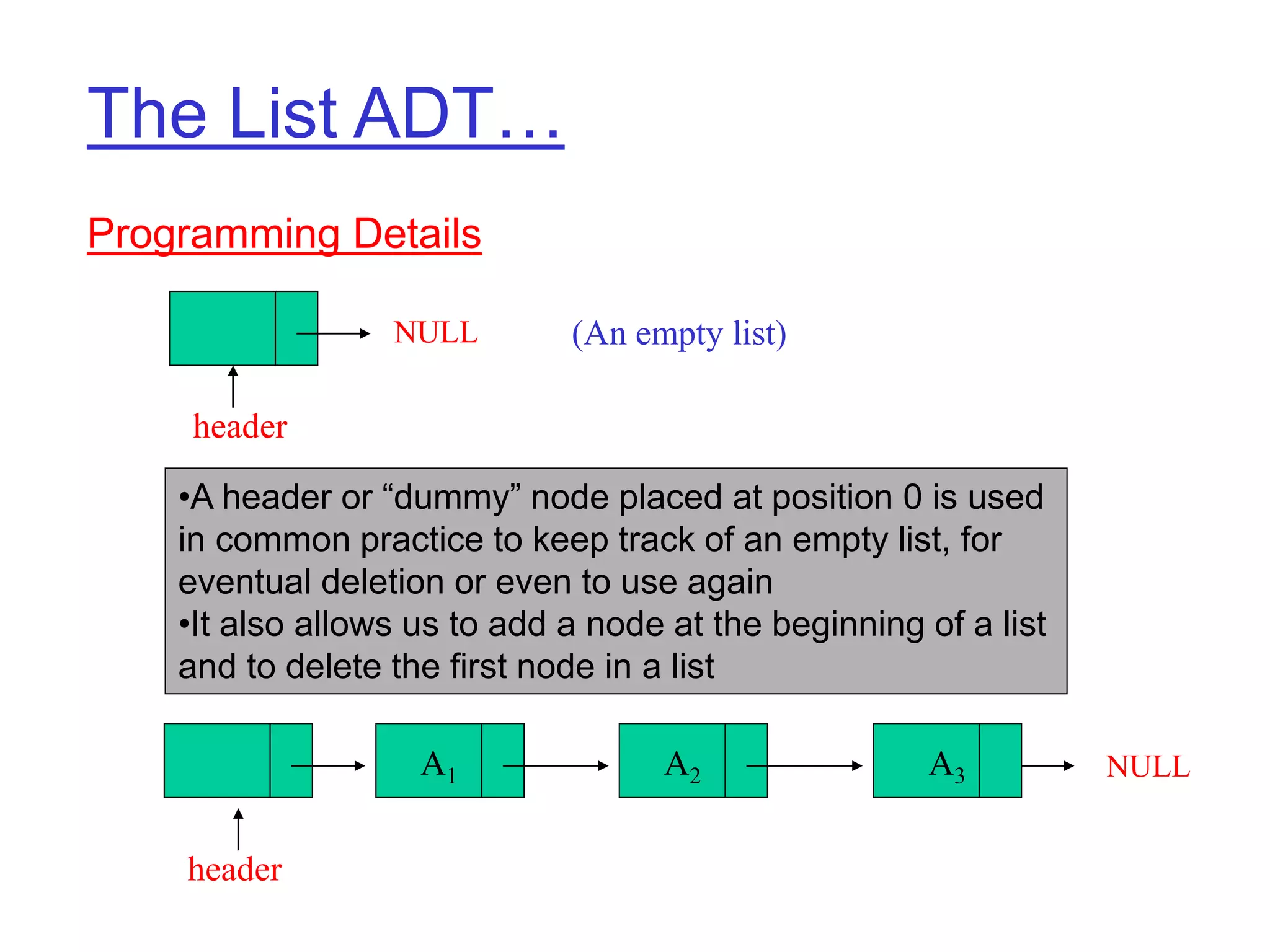 The List ADT…

Programming Details

NULL

(An empty list)

header

•A header or “dummy” node placed at position 0 is used in common practice to keep track of an empty list, for eventual deletion or even to use again
•It also allows us to add a node at the beginning of a list and to delete the first node in a list

$A_1$

$A_2$

$A_3$

NULL

header